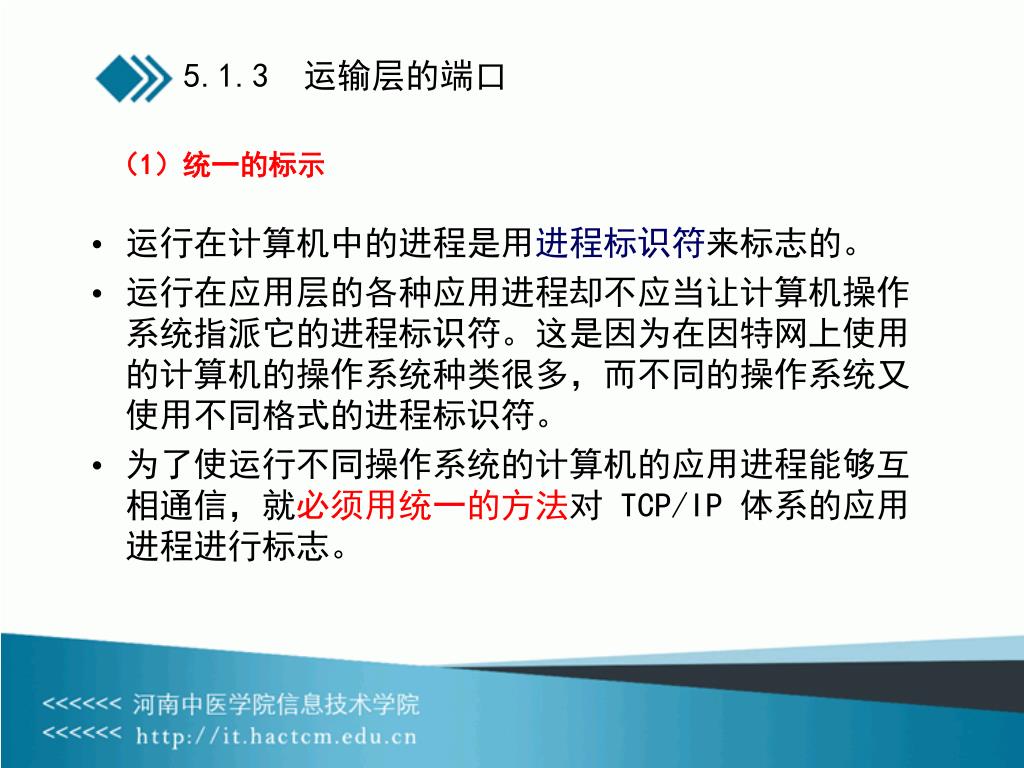 5.1.3 运输层的端口

（1）统一的标示

• 运行在计算机中的进程是用进程标识符来标志的。

• 运行在应用层的各种应用进程却不应当让计算机操作系统指派它的进程标识符。这是因为在因特网上使用的计算机的操作系统种类很多，而不同的操作系统又使用不同格式的进程标识符。

• 为了使运行不同操作系统的计算机的应用进程能够互相通信，就必须用统一的方法对 TCP/IP 体系的应用进程进行标志。

<<<<<< 河南中医学院信息技术学院
<<<<<< http://it.hactcm.edu.cn